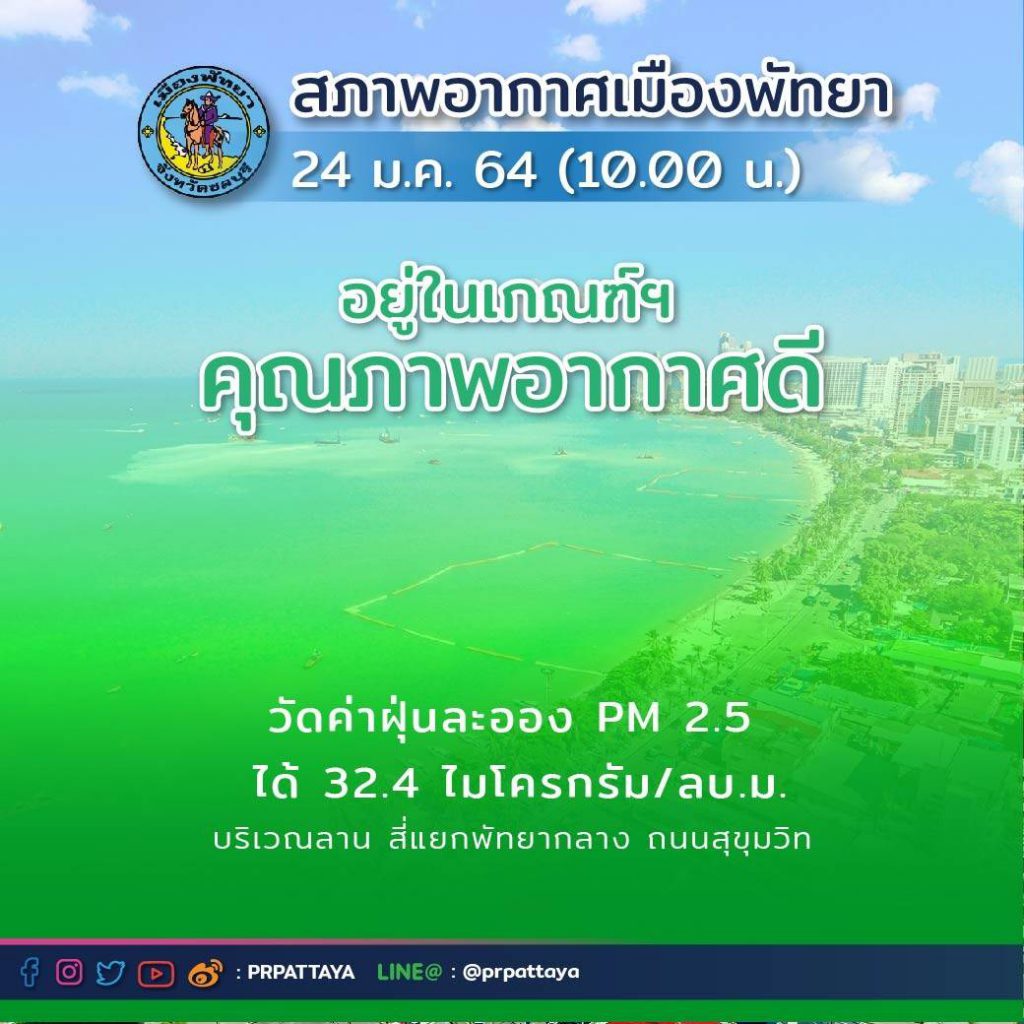 เมืองพัทยา
จังหวัดชลบุรี

สภาพอากาศเมืองพัทยา
24 ม.ค. 64 (10.00 น.)

อยู่ในเกณฑ์ฯ
คุณภาพอากาศดี

วัดค่าฝุ่นละออง PM 2.5
ได้ 32.4 ไมโครกรัม/ลบ.ม.
บริเวณลาน สี่แยกพัทยากลาง ถนนสุขุมวิท

: PRPATTAYA LINE@ : @prpattaya